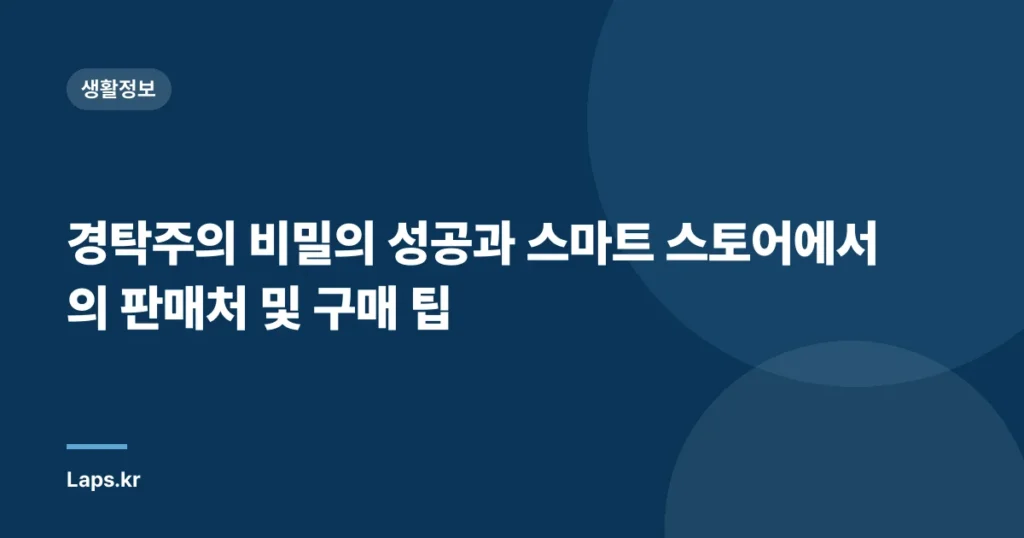 생활정보

경탁주의 비밀의 성공과 스마트 스토어에서의 판매처 및 구매 팁

Laps.kr